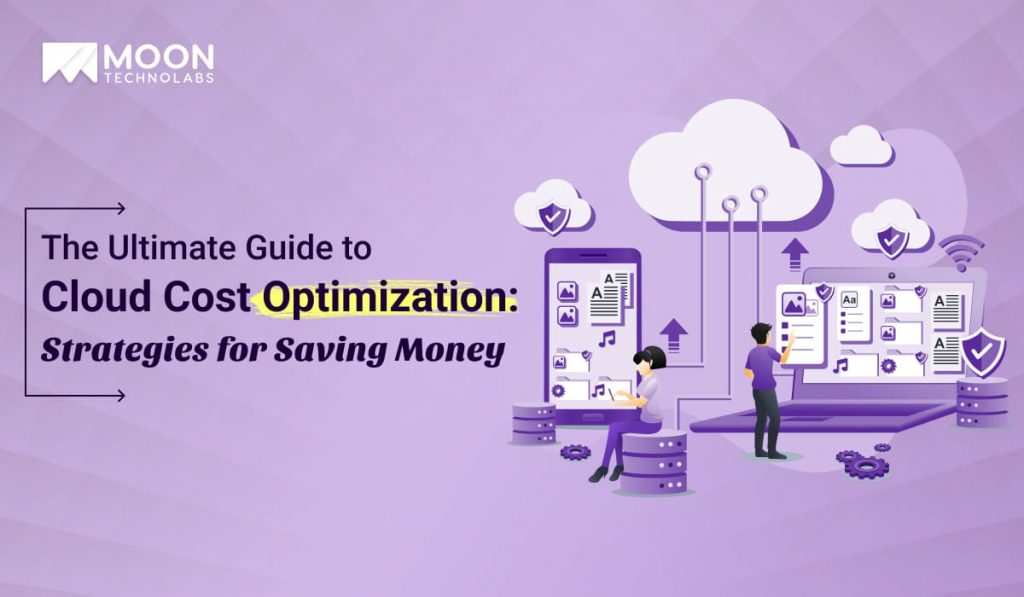 MOON
TECHNOLABS

The Ultimate Guide to
Cloud Cost Optimization:
Strategies for Saving Money

A
A
Aa
A
A